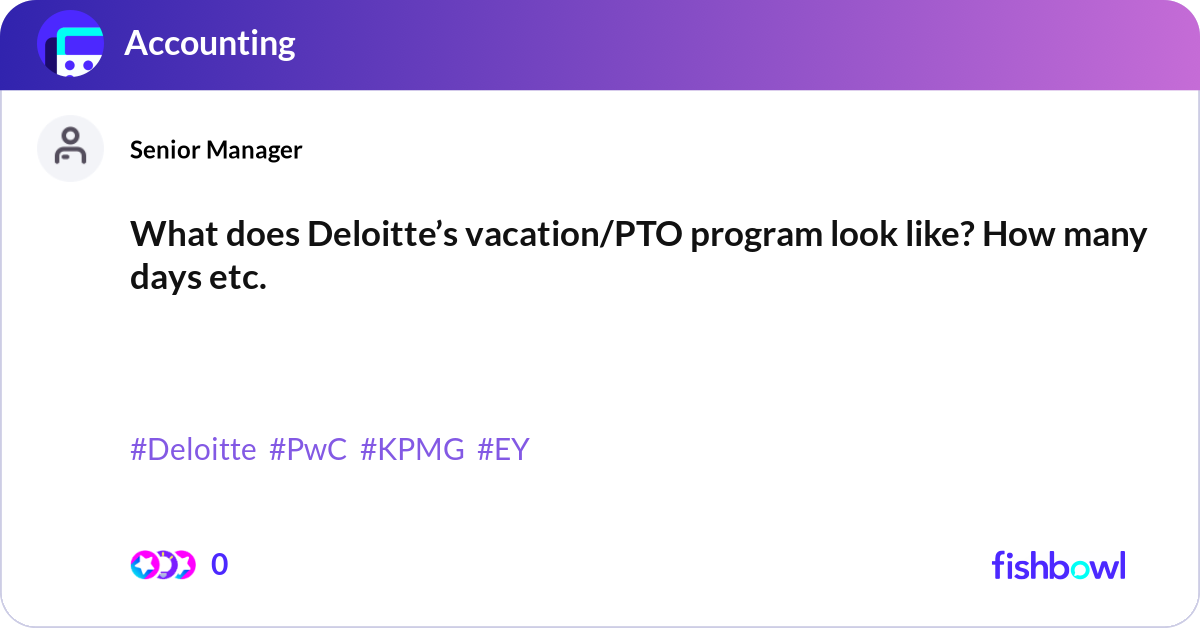 Accounting

Senior Manager

What does Deloitte’s vacation/PTO program look like? How many days etc.

#Deloitte #PwC #KPMG #EY

0

fishbowl